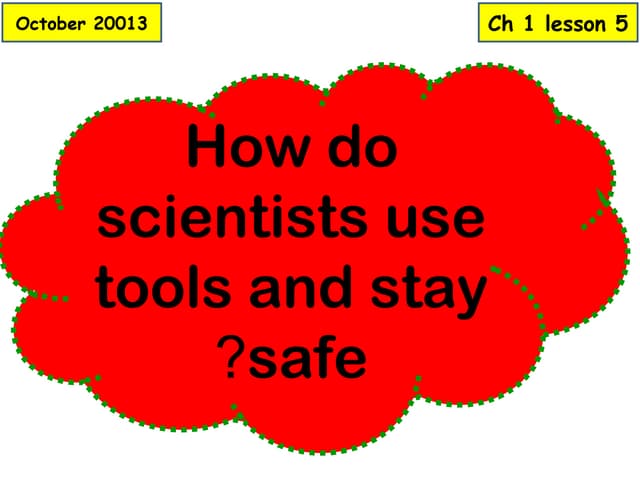 October 20013

Ch 1 lesson 5

How do scientists use tools and stay ?safe